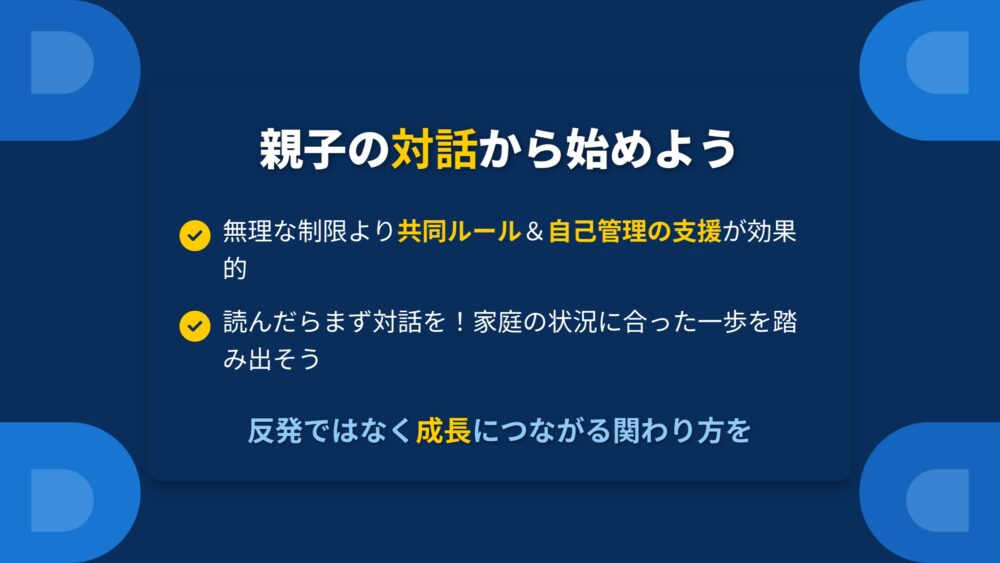 親子の対話から始めよう

無理な制限より共同ルール＆自己管理の支援が効果的

読んだらまず対話を！家庭の状況に合った一歩を踏み出そう

反発ではなく成長につながる関わり方を